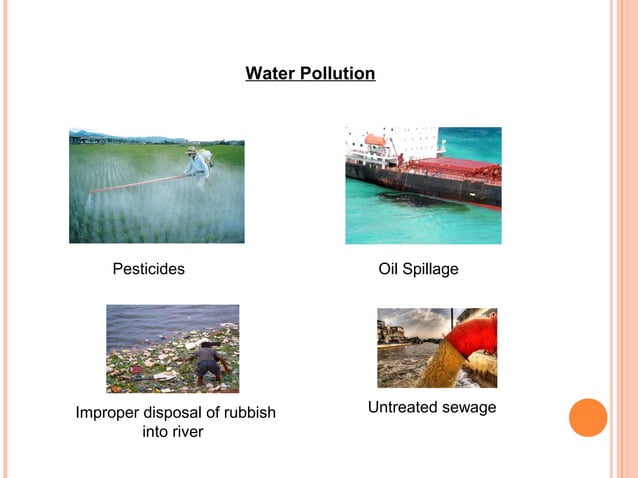 Water Pollution

Pesticides

Oil Spillage

Improper disposal of rubbish into river

Untreated sewage